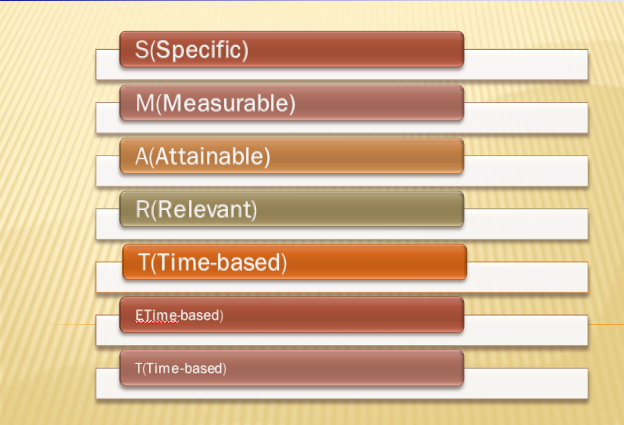 S(Specific)

M(Measurable)

A(Attainable)

R(Relevant)

T(Time-based)

ETime-based)

T(Time-based)